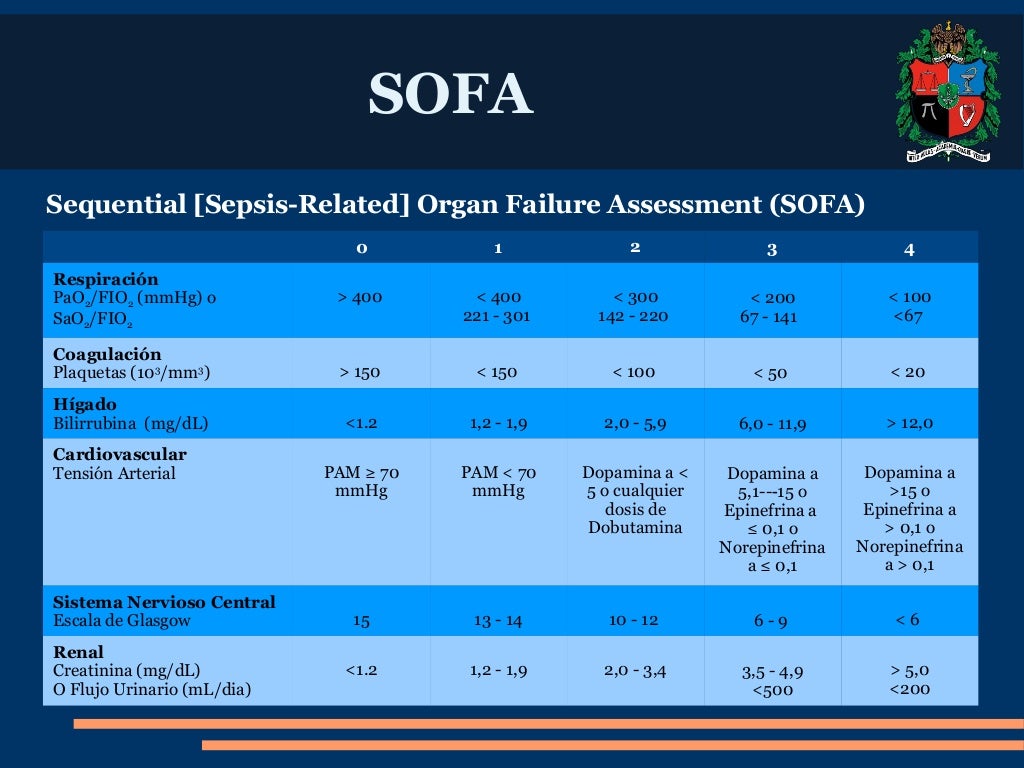 SOFA

Sequential [Sepsis-Related] Organ Failure Assessment (SOFA)

| | 0 | 1 | 2 | 3 | 4 |
|---|---|---|---|---|---|
| **Respiración** $PaO_2/FIO_2$ (mmHg) o $SaO_2/FIO_2$ | > 400 | < 400 221 - 301 | < 300 142 - 220 | < 200 67 - 141 | < 100 <67 |
| **Coagulación** Plaquetas ($10^3/mm^3$) | > 150 | < 150 | < 100 | < 50 | < 20 |
| **Hígado** Bilirrubina (mg/dL) | <1.2 | 1,2 - 1,9 | 2,0 - 5,9 | 6,0 - 11,9 | > 12,0 |
| **Cardiovascular** Tensión Arterial | PAM ≥ 70 mmHg | PAM < 70 mmHg | Dopamina a < 5 o cualquier dosis de Dobutamina | Dopamina a 5,1---15 o Epinefrina a ≤ 0,1 o Norepinefrina a ≤ 0,1 | Dopamina a >15 o Epinefrina a > 0,1 o Norepinefrina a > 0,1 |
| **Sistema Nervioso Central** Escala de Glasgow | 15 | 13 - 14 | 10 - 12 | 6 - 9 | < 6 |
| **Renal** Creatinina (mg/dL) O Flujo Urinario (mL/dia) | <1.2 | 1,2 - 1,9 | 2,0 - 3,4 | 3,5 - 4,9 <500 | > 5,0 <200 |